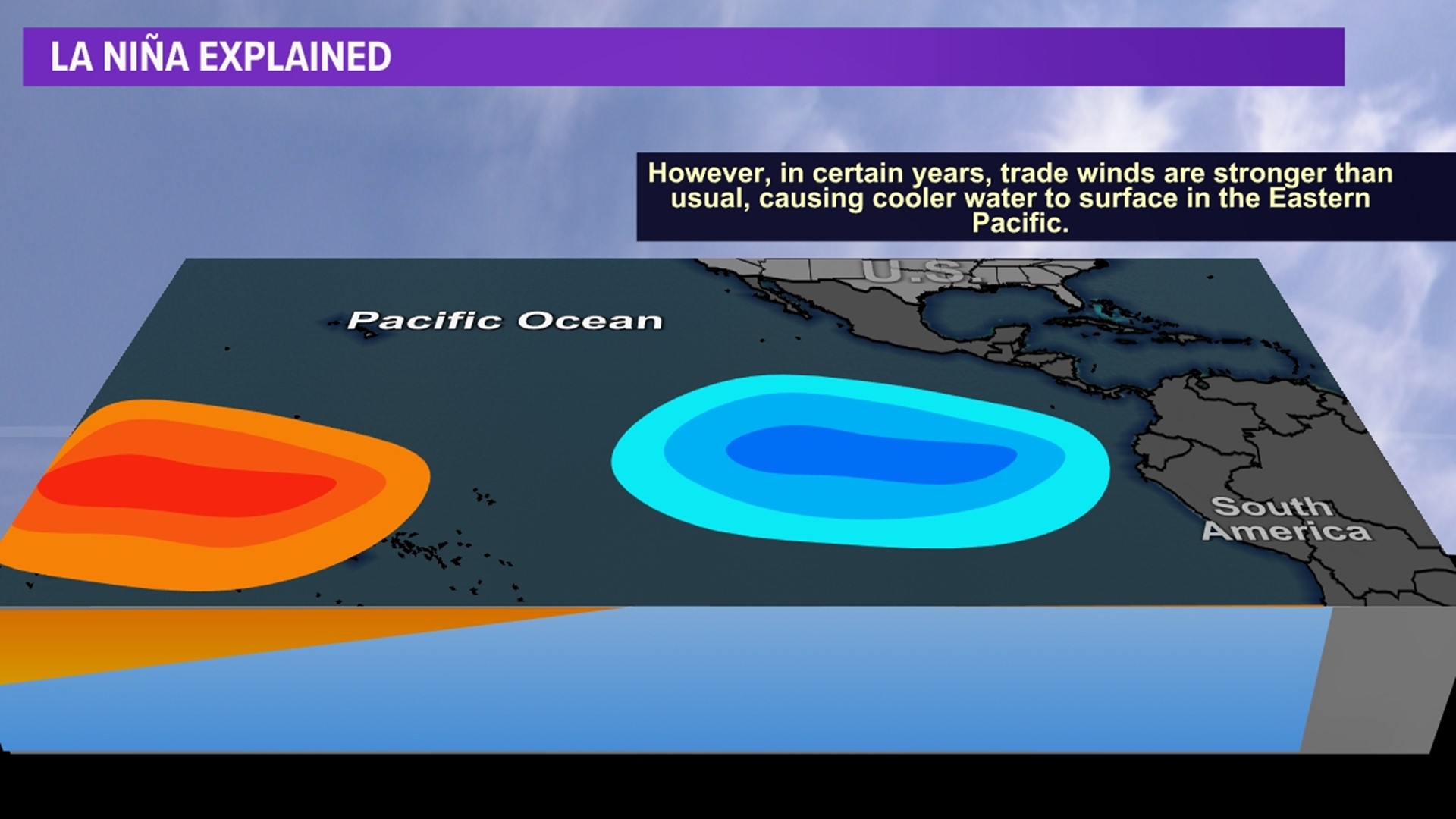 LA NIÑA EXPLAINED

However, in certain years, trade winds are stronger than usual, causing cooler water to surface in the Eastern Pacific.

U.S.

Pacific Ocean

South America